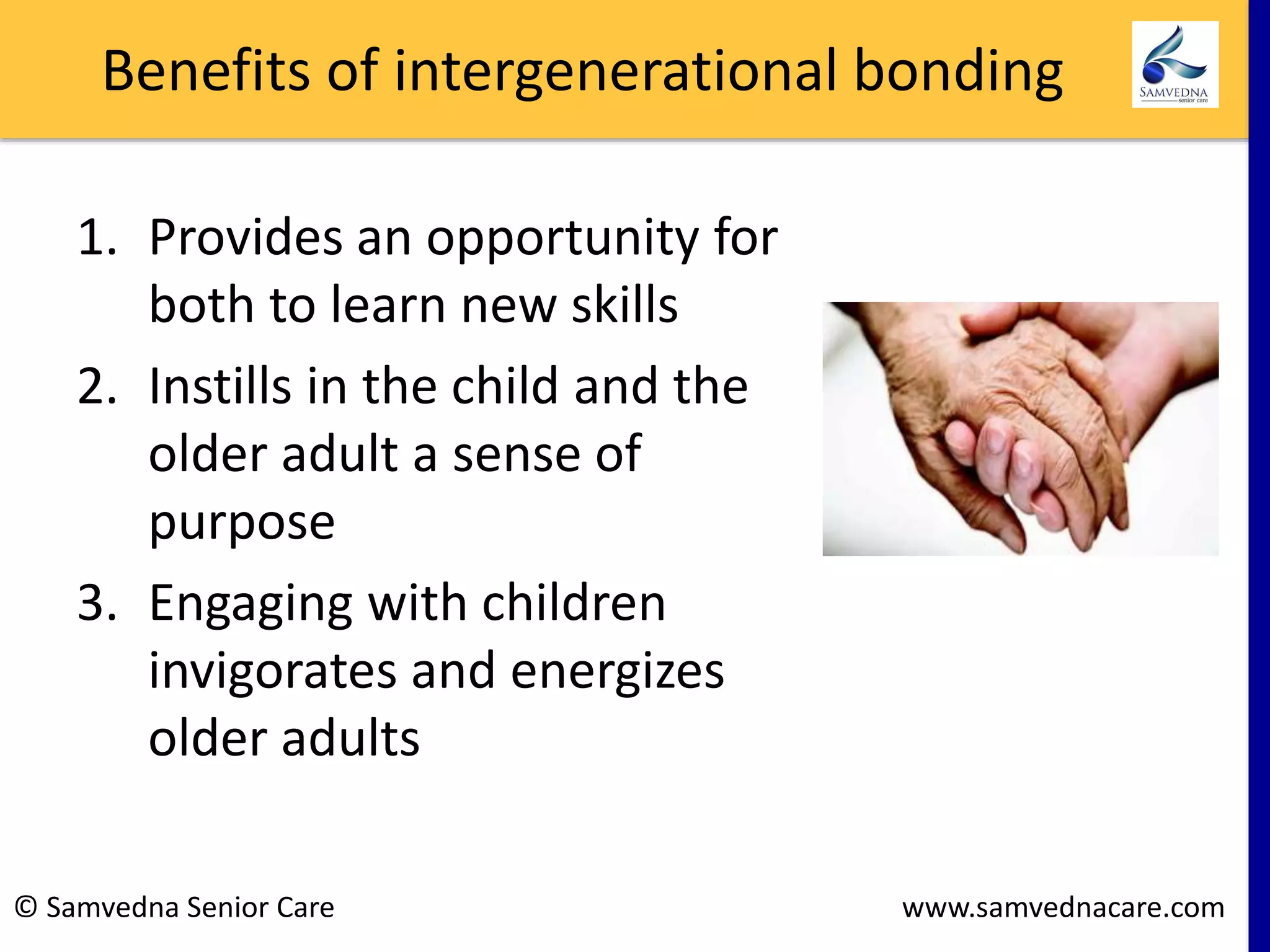 Benefits of intergenerational bonding

SAMVEDNA
senior care

1. Provides an opportunity for both to learn new skills
2. Instills in the child and the older adult a sense of purpose
3. Engaging with children invigorates and energizes older adults

© Samvedna Senior Care

www.samvednacare.com